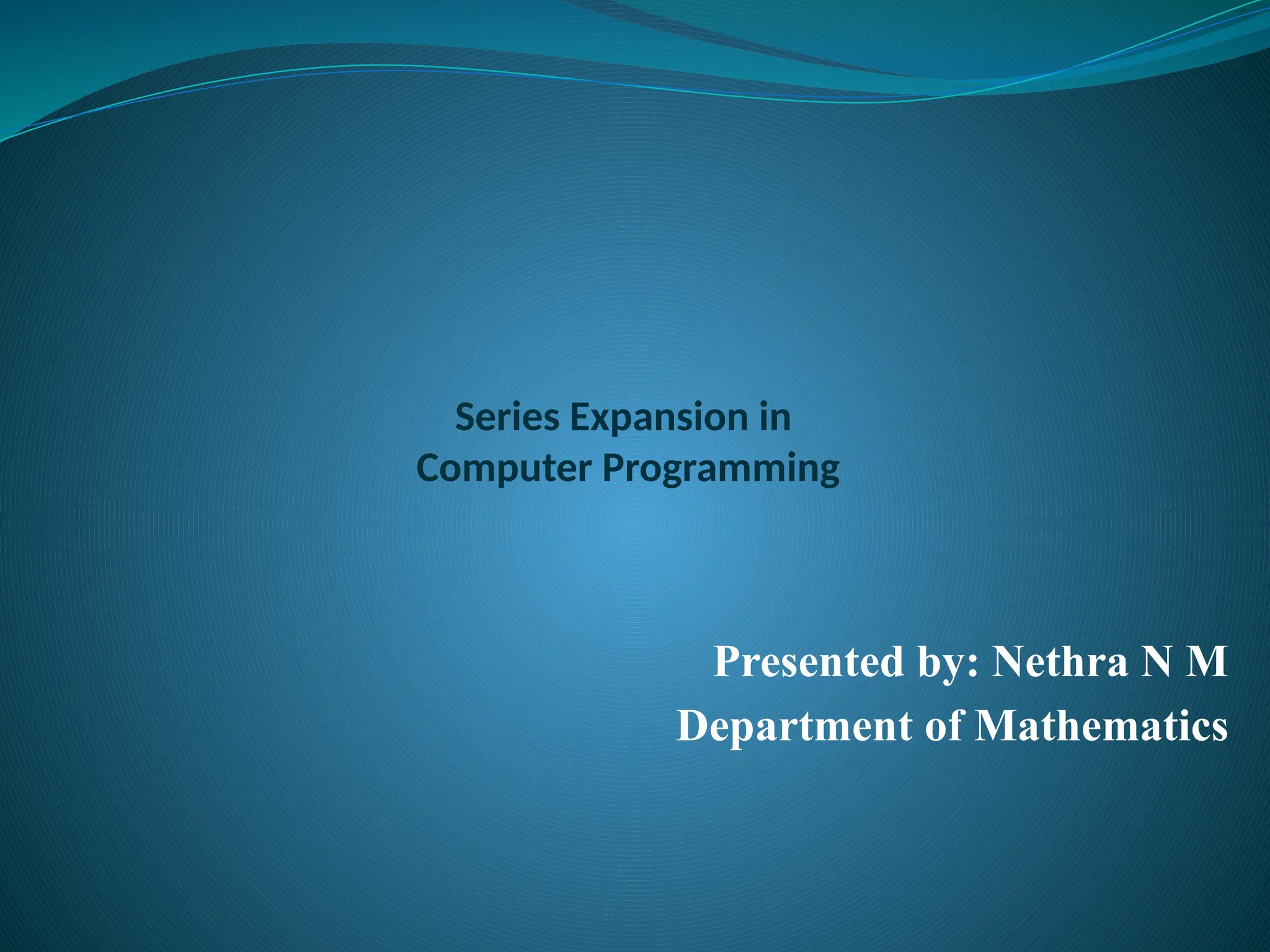 Series Expansion in
Computer Programming

Presented by: Nethra N M
Department of Mathematics